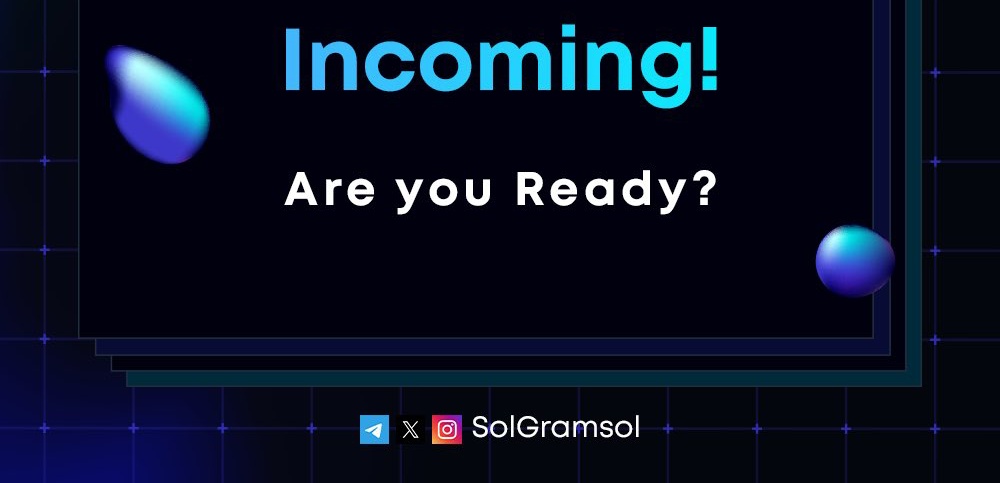 Incoming!

Are you Ready?

SolGramsol